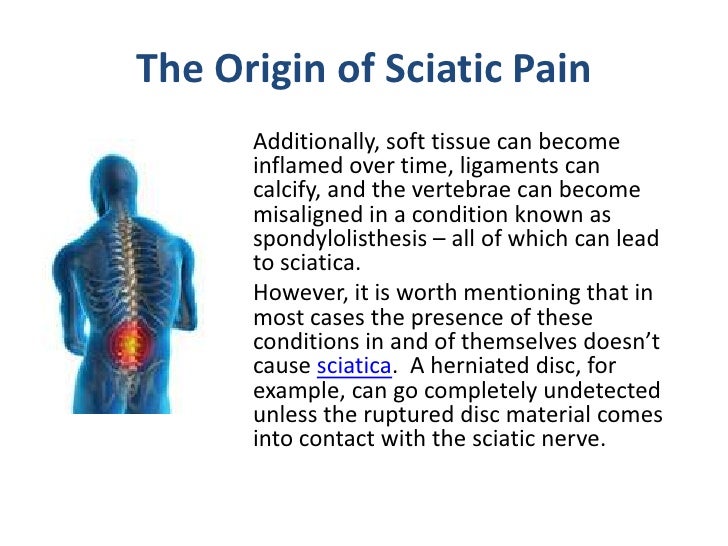 The Origin of Sciatic Pain

Additionally, soft tissue can become inflamed over time, ligaments can calcify, and the vertebrae can become misaligned in a condition known as spondylolisthesis – all of which can lead to sciatica.

However, it is worth mentioning that in most cases the presence of these conditions in and of themselves doesn't cause sciatica. A herniated disc, for example, can go completely undetected unless the ruptured disc material comes into contact with the sciatic nerve.